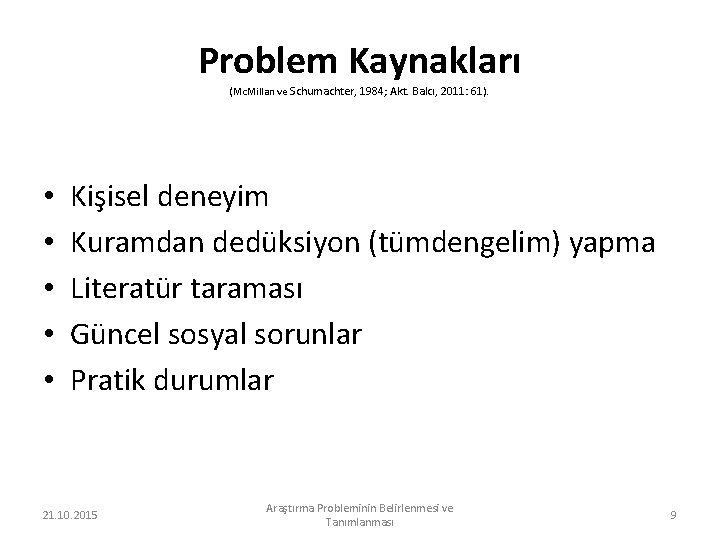 Problem Kaynakları
(McMillan ve Schumachter, 1984; Akt. Balcı, 2011: 61).

• Kişisel deneyim
• Kuramdan dedüksiyon (tümdengelim) yapma
• Literatür taraması
• Güncel sosyal sorunlar
• Pratik durumlar

21.10.2015

Araştırma Probleminin Belirlenmesi ve Tanımlanması

9